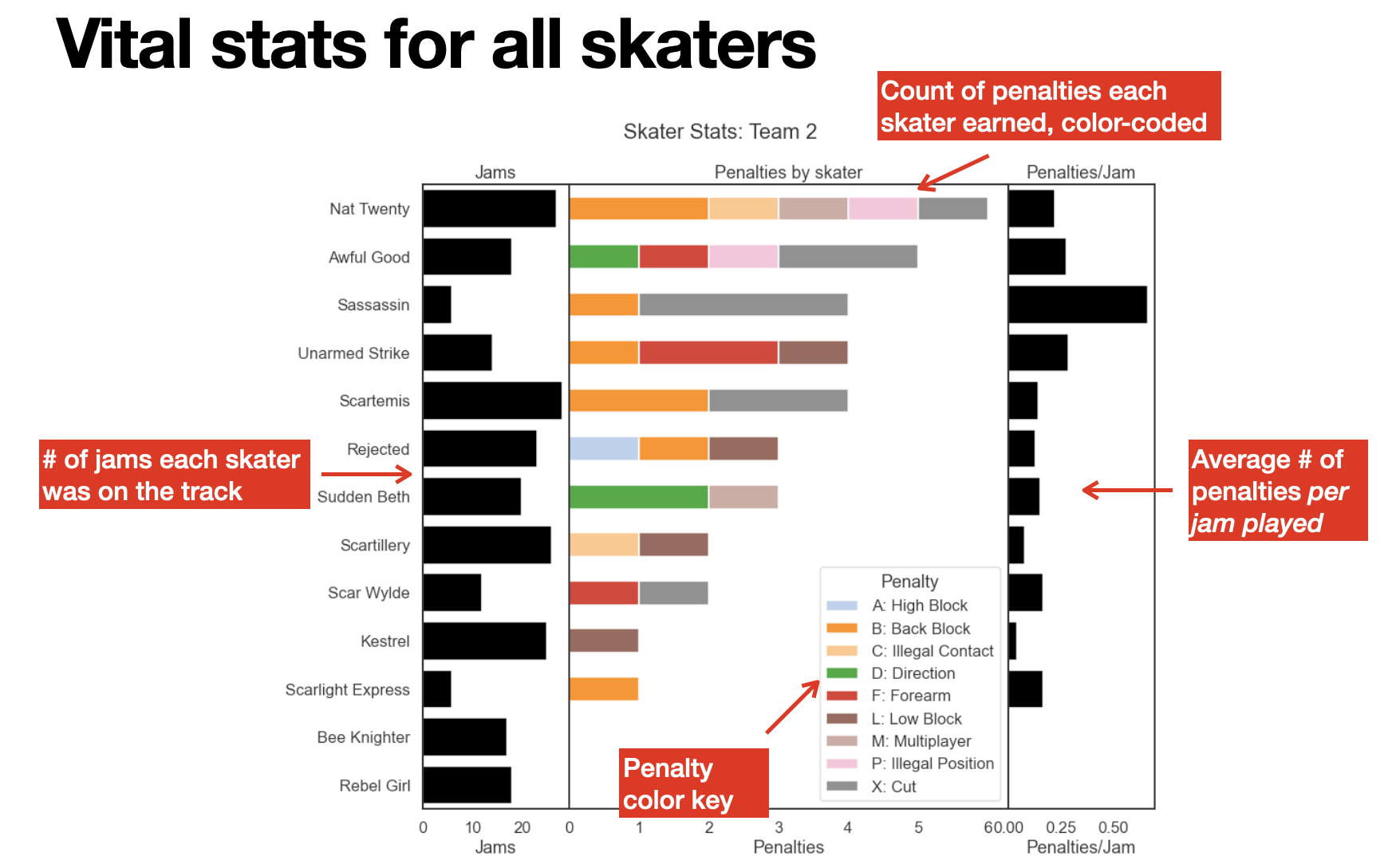 Vital stats for all skaters

Count of penalties each skater earned, color-coded

Skater Stats: Team 2

Jams

Penalties by skater

Penalties/Jam

Nat Twenty
Awful Good
Sassassin
Unarmed Strike
Scartemis
Rejected
Sudden Beth
Scartillery
Scar Wylde
Kestrel
Scarlight Express
Bee Knighter
Rebel Girl

# of jams each skater was on the track

Average # of penalties per jam played

Penalty
A: High Block
B: Back Block
C: Illegal Contact
D: Direction
F: Forearm
L: Low Block
M: Multiplayer
P: Illegal Position
X: Cut

Penalty color key

0 10 20
Jams

0 1 2 3 4 5 6
Penalties

0.00 0.25 0.50
Penalties/Jam